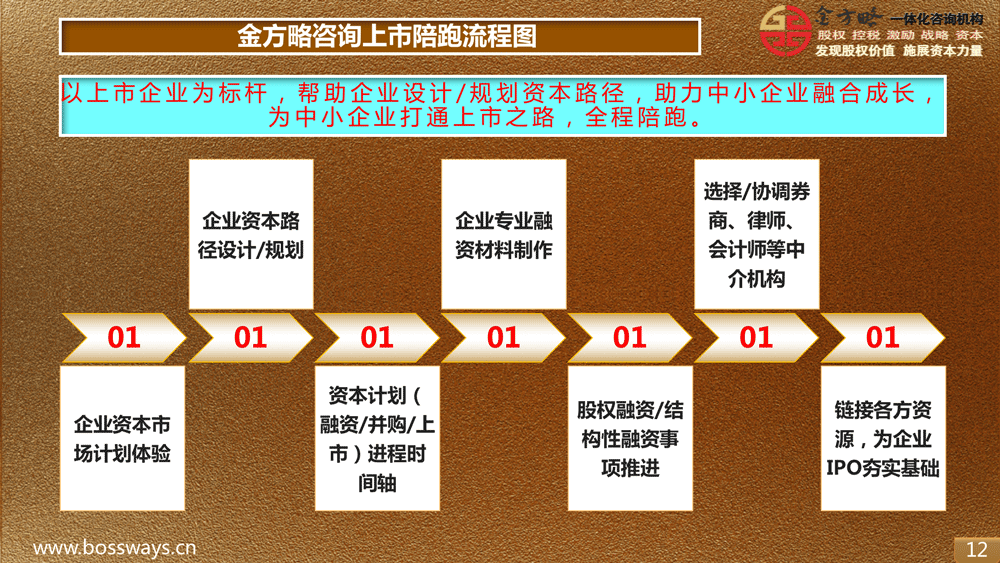 金方略咨询上市陪跑流程图

金方略 一体化咨询机构
股权 控税 激励 战略 资本
发现股权价值 施展资本力量

以上市企业为标杆，帮助企业设计/规划资本路径，助力中小企业融合成长，为中小企业打通上市之路，全程陪跑。

企业资本路径设计/规划

企业专业融资材料制作

选择/协调券商、律师、会计师等中介机构

01 01 01 01 01 01 01

企业资本市场计划体验

资本计划（融资/并购/上市）进程时间轴

股权融资/结构性融资事项推进

链接各方资源，为企业IPO夯实基础

www.bossways.cn

12